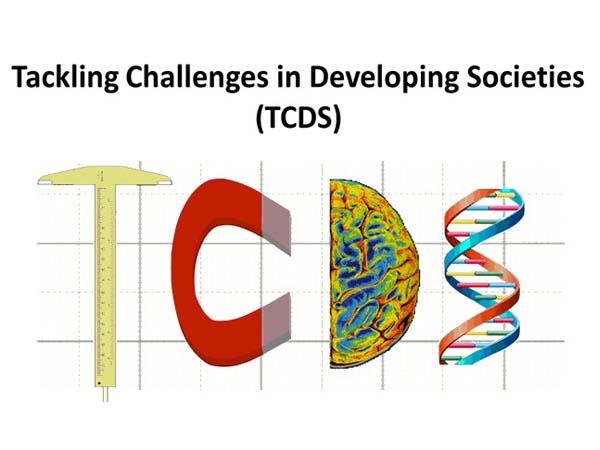 Tackling Challenges in Developing Societies
(TCDS)